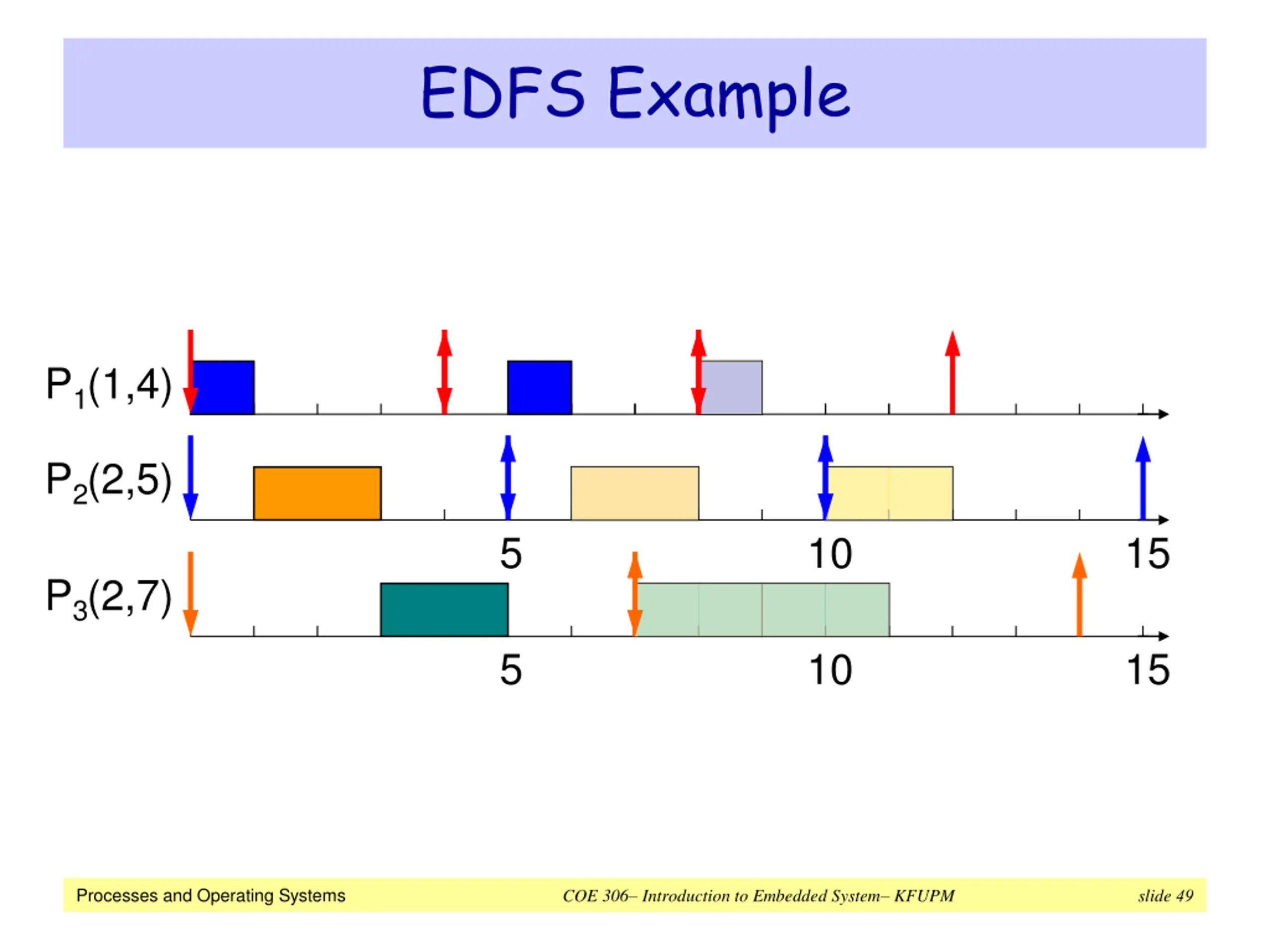 EDFS Example

$P_1(1,4)$

$P_2(2,5)$

5 10 15

$P_3(2,7)$

5 10 15

Processes and Operating Systems

COE 306– Introduction to Embedded System– KFUPM

slide 49